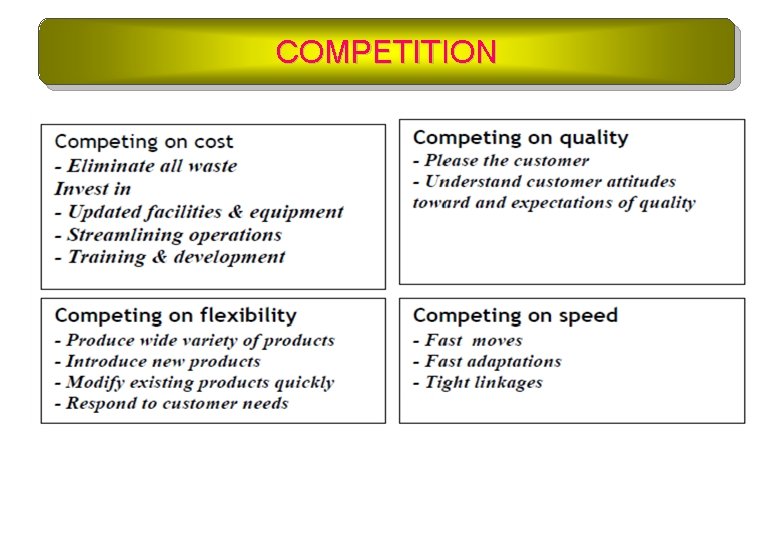 COMPETITION

Competing on cost
- Eliminate all waste
Invest in
- Updated facilities & equipment
- Streamlining operations
- Training & development

Competing on quality
- Please the customer
- Understand customer attitudes toward and expectations of quality

Competing on flexibility
- Produce wide variety of products
- Introduce new products
- Modify existing products quickly
- Respond to customer needs

Competing on speed
- Fast moves
- Fast adaptations
- Tight linkages